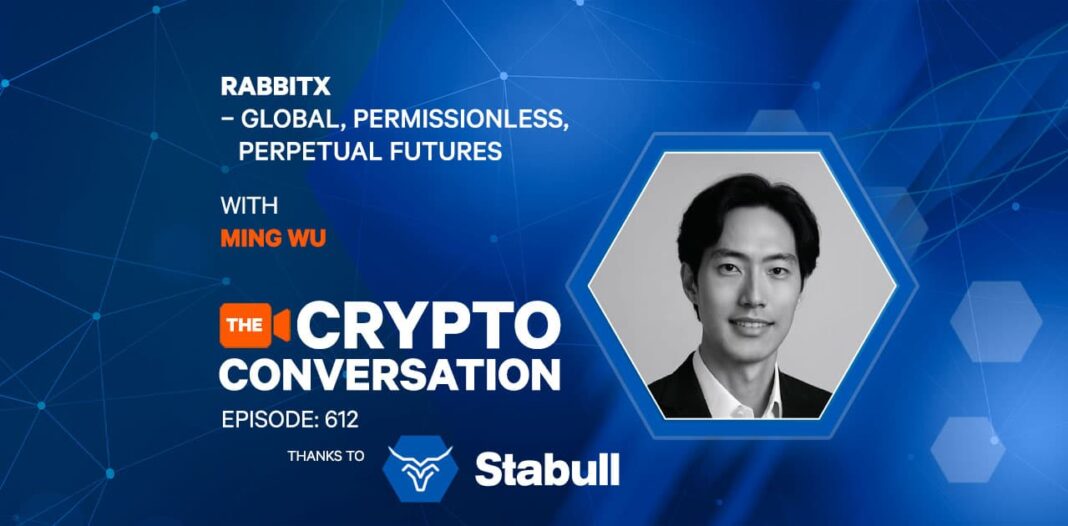 RABBITX
– GLOBAL, PERMISSIONLESS, PERPETUAL FUTURES

WITH
MING WU

THE CRYPTO CONVERSATION
EPISODE: 612

THANKS TO Stabull